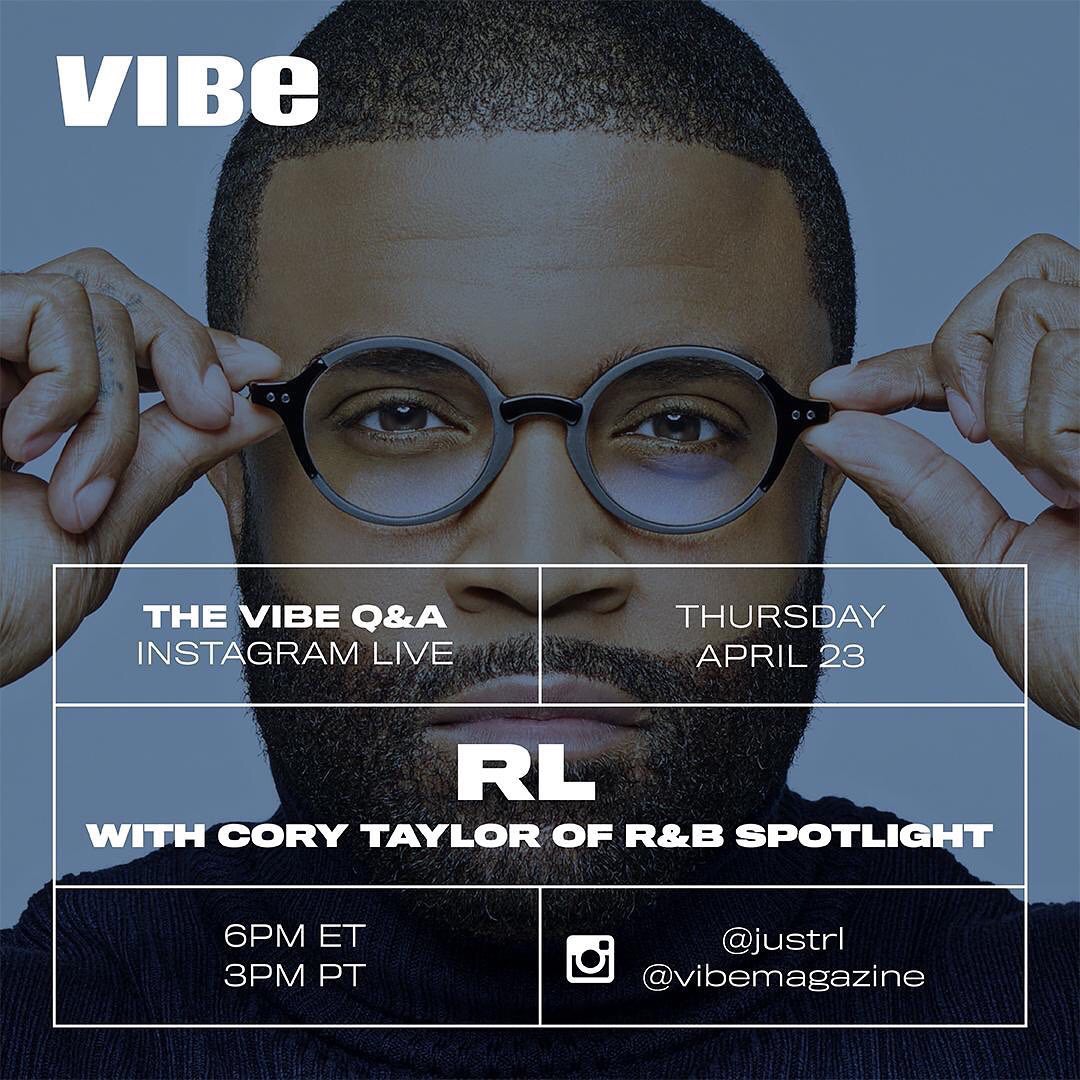 VIBE

THE VIBE Q&A
INSTAGRAM LIVE

THURSDAY
APRIL 23

RL
WITH CORY TAYLOR OF R&B SPOTLIGHT

6PM ET
3PM PT

@justrl
@vibemagazine